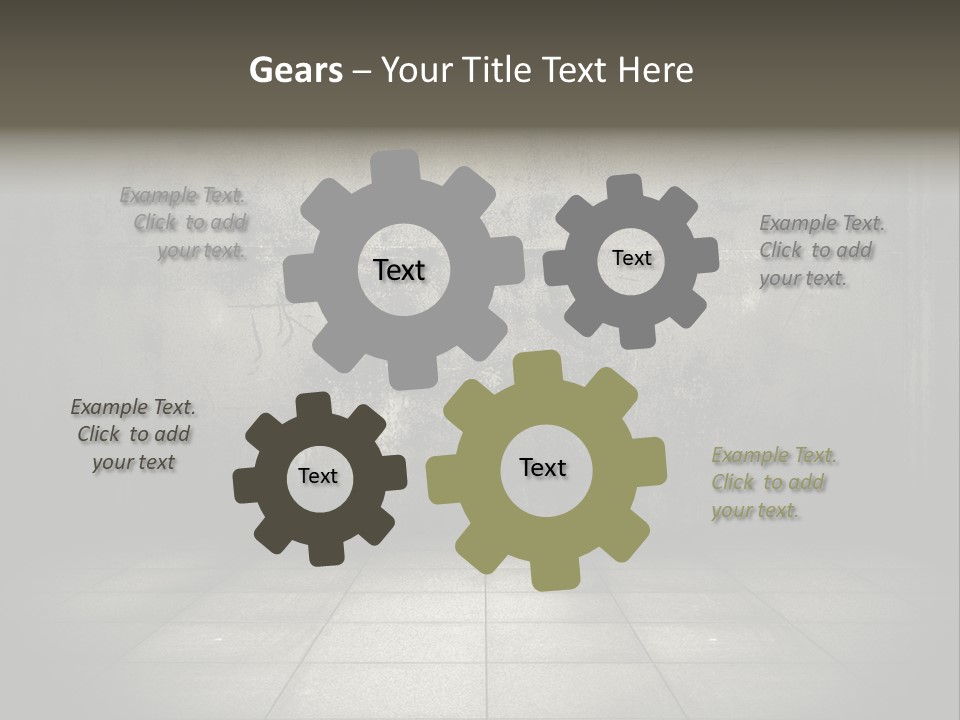 Gears – Your Title Text Here

Example Text. Click to add your text.

Text

Text

Example Text. Click to add your text.

Example Text. Click to add your text

Text

Text

Example Text. Click to add your text.